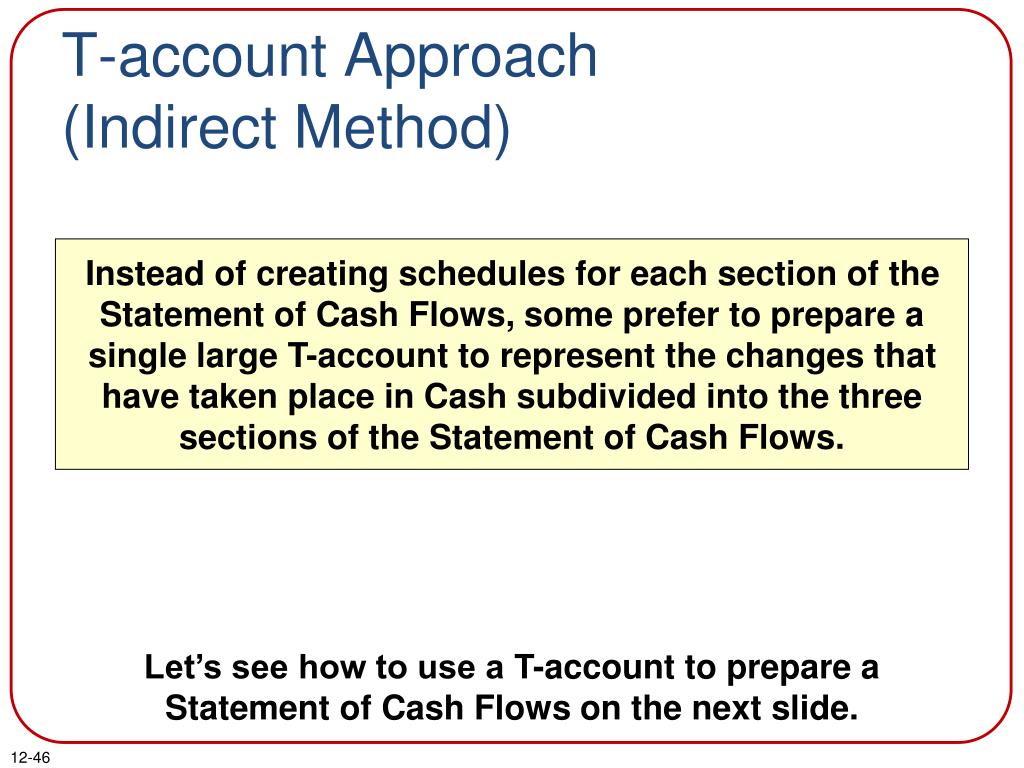 T-account Approach
(Indirect Method)

Instead of creating schedules for each section of the Statement of Cash Flows, some prefer to prepare a single large T-account to represent the changes that have taken place in Cash subdivided into the three sections of the Statement of Cash Flows.

Let’s see how to use a T-account to prepare a Statement of Cash Flows on the next slide.

12-46